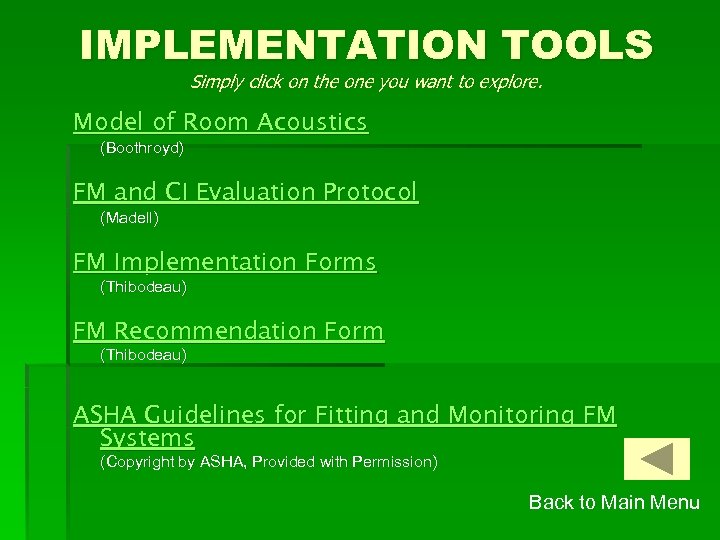 IMPLEMENTATION TOOLS
Simply click on the one you want to explore.

Model of Room Acoustics
(Boothroyd)

FM and CI Evaluation Protocol
(Madell)

FM Implementation Forms
(Thibodeau)

FM Recommendation Form
(Thibodeau)

ASHA Guidelines for Fitting and Monitoring FM Systems
(Copyright by ASHA, Provided with Permission)

Back to Main Menu